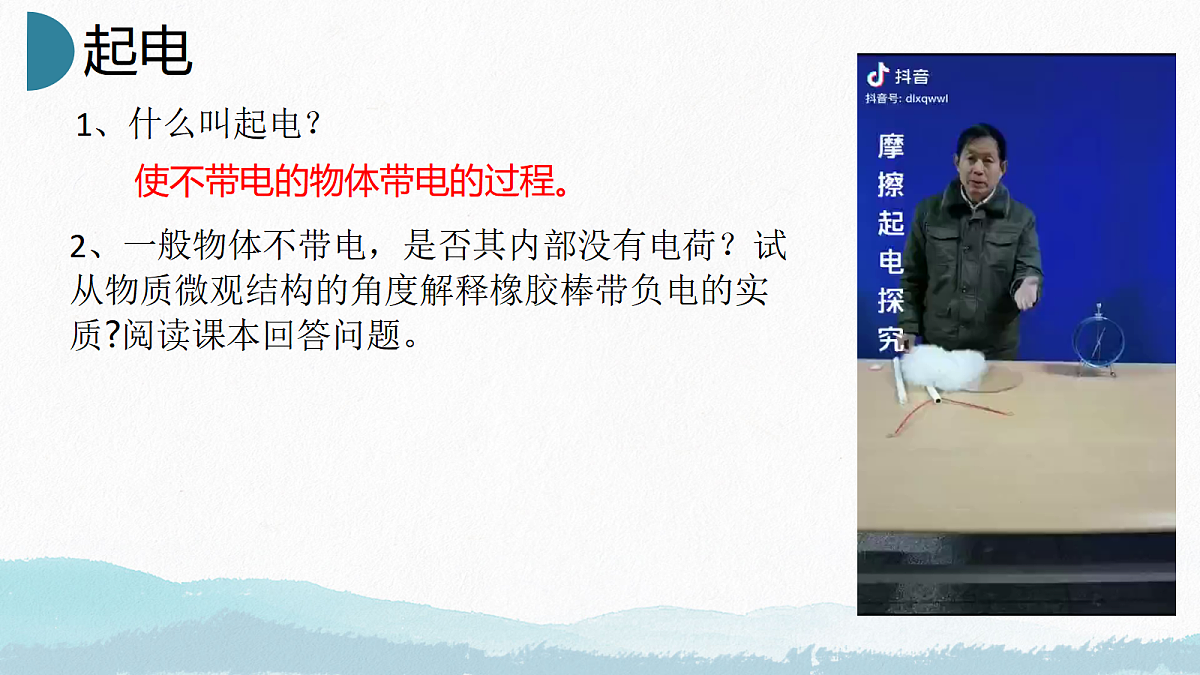 起电

1、什么叫起电？

使不带电的物体带电的过程。

2、一般物体不带电，是否其内部没有电荷？试从物质微观结构的角度解释橡胶棒带负电的实质?阅读课本回答问题。

抖音
抖音号: dlxqwwl

摩擦起电探究